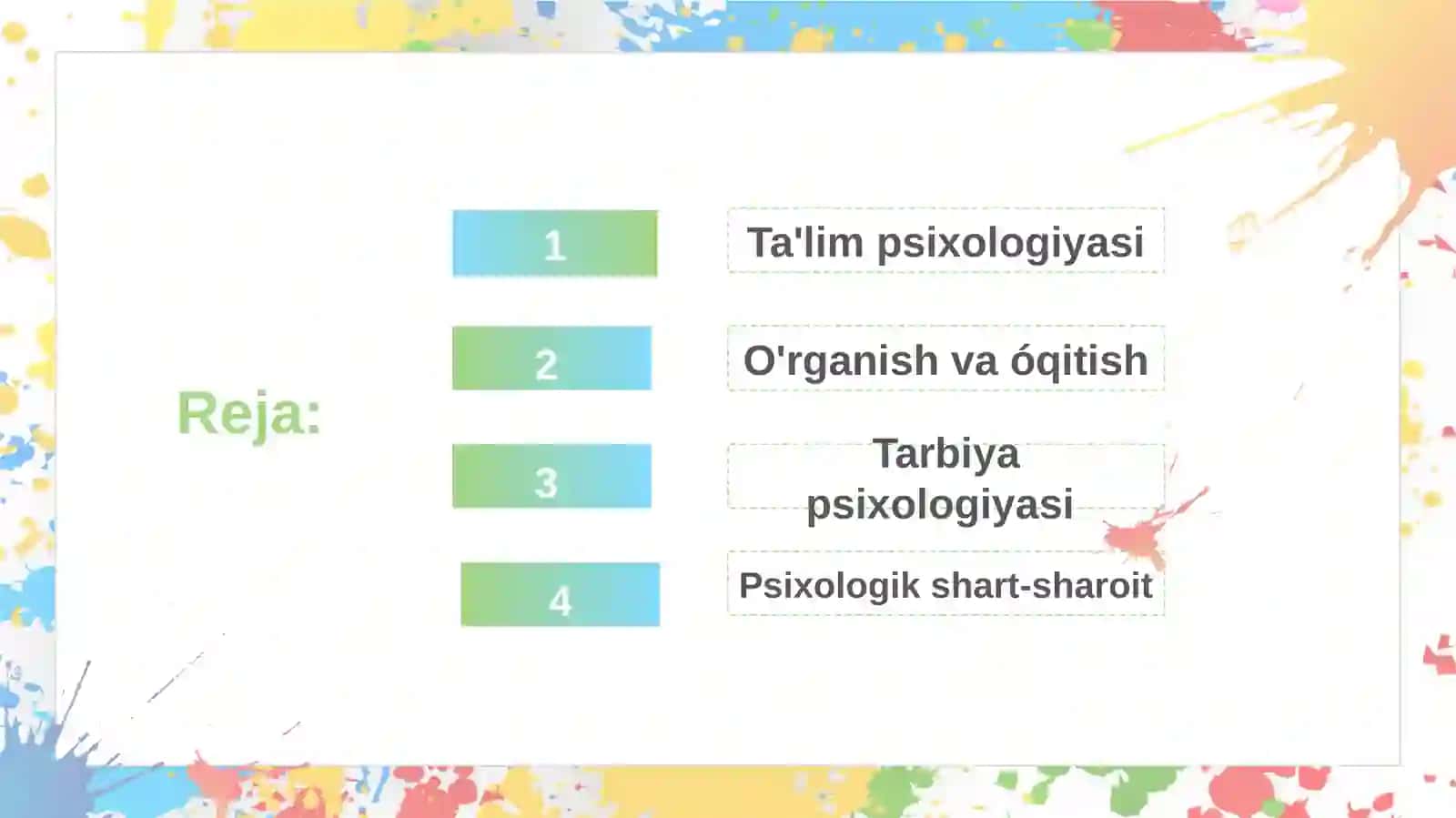 Reja:

1

Ta'lim psixologiyasi

2

O'rganish va óqitish

3

Tarbiya psixologiyasi

4

Psixologik shart-sharoit